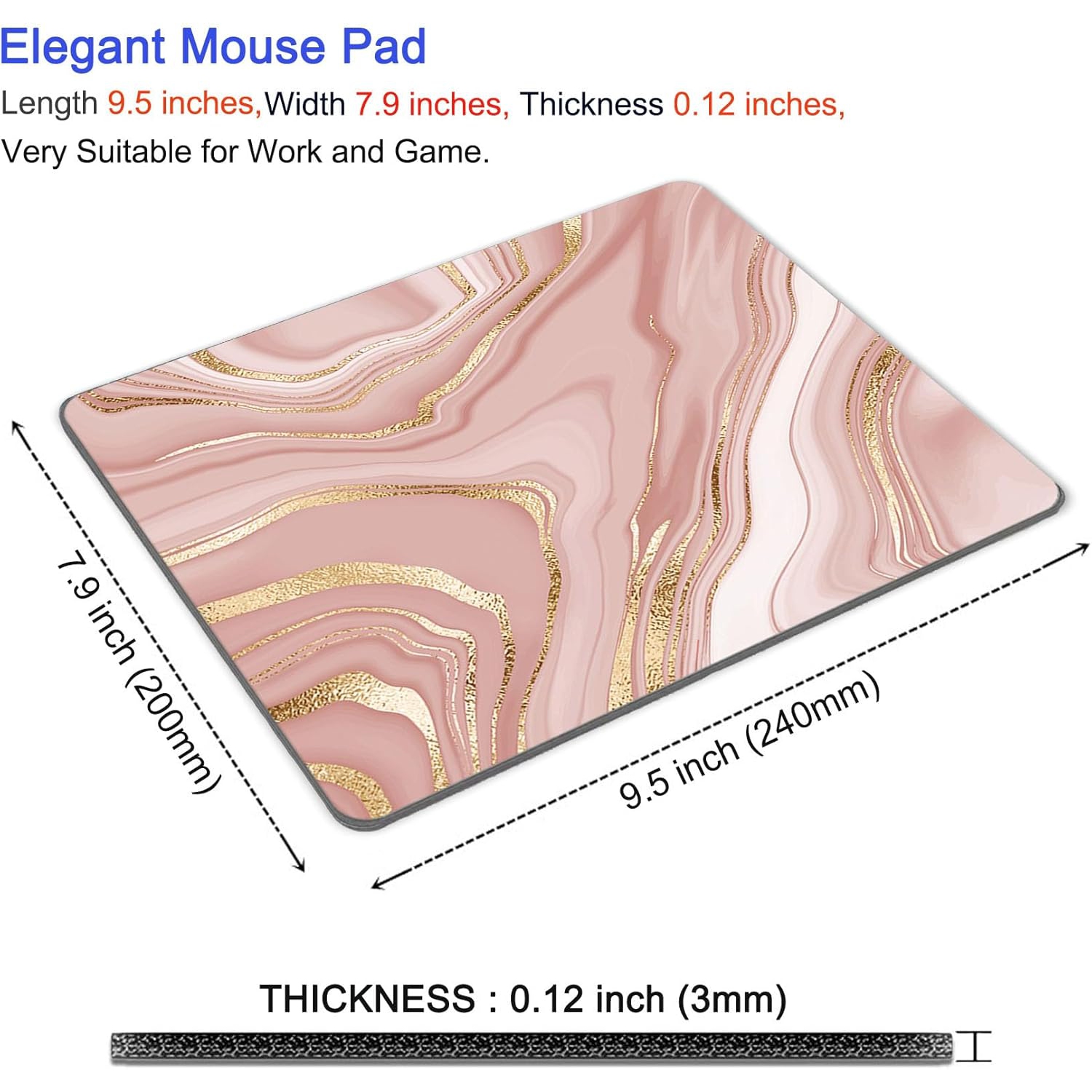 Elegant Mouse Pad

Length 9.5 inches,Width 7.9 inches, Thickness 0.12 inches, Very Suitable for Work and Game.

7.9 inch (200mm)

9.5 inch (240mm)

THICKNESS : 0.12 inch (3mm)